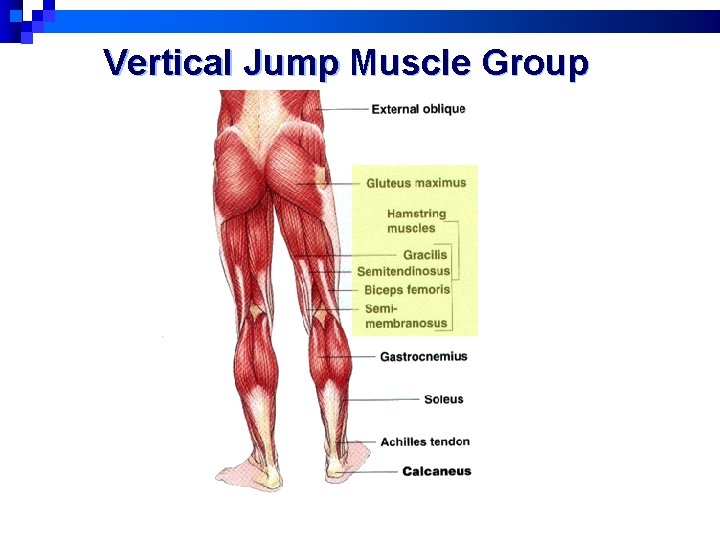 Vertical Jump Muscle Group

External oblique

Gluteus maximus

Hamstring muscles

Gracilis

Semitendinosus

Biceps femoris

Semi-membranosus

Gastrocnemius

Soleus

Achilles tendon

Calcaneus